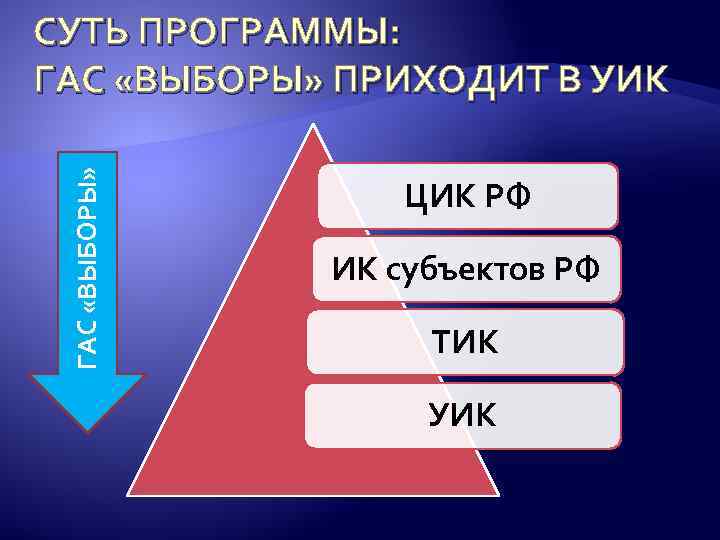 СУТЬ ПРОГРАММЫ:
ГАС «ВЫБОРЫ» ПРИХОДИТ В УИК

ГАС «ВЫБОРЫ»

ЦИК РФ

ИК субъектов РФ

ТИК

УИК